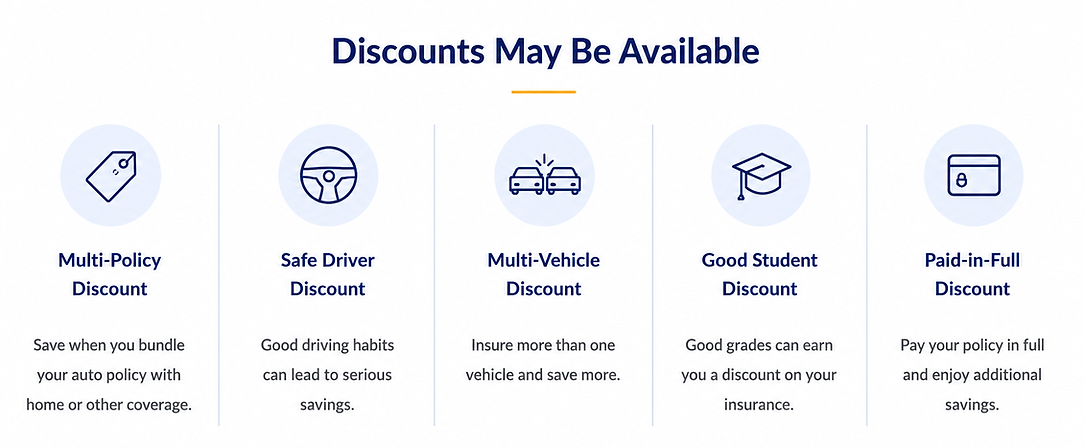 Discounts May Be Available

Multi-Policy Discount

Save when you bundle your auto policy with home or other coverage.

Safe Driver Discount

Good driving habits can lead to serious savings.

Multi-Vehicle Discount

Insure more than one vehicle and save more.

Good Student Discount

Good grades can earn you a discount on your insurance.

Paid-in-Full Discount

Pay your policy in full and enjoy additional savings.